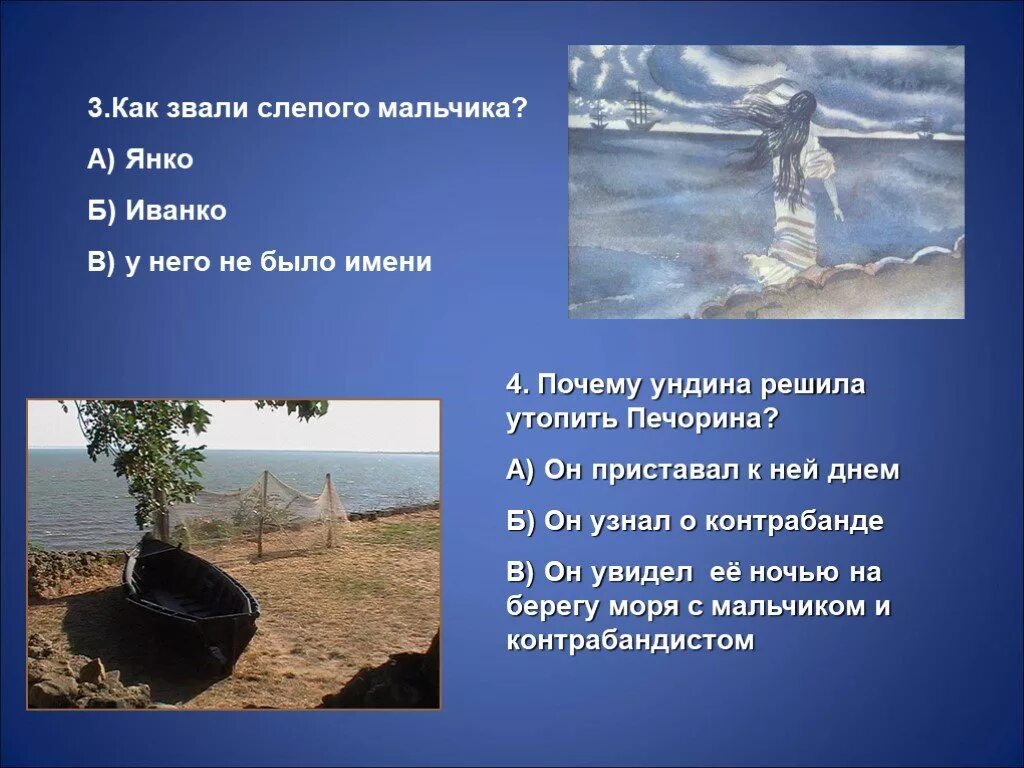 3.Как звали слепого мальчика?

А) Янко

Б) Иванко

В) у него не было имени

4. Почему ундина решила утопить Печорина?

А) Он приставал к ней днем

Б) Он узнал о контрабанде

В) Он увидел её ночью на берегу моря с мальчиком и контрабандистом